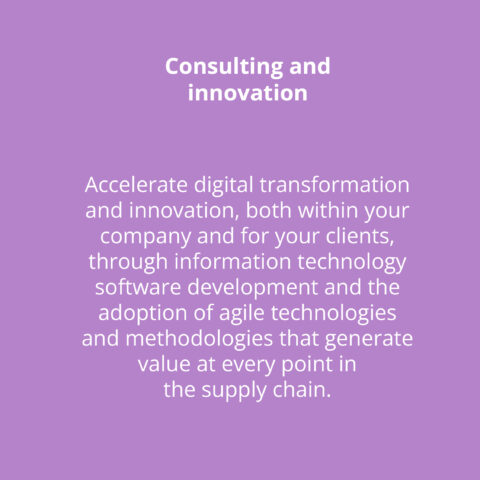 Consulting and innovation

Accelerate digital transformation and innovation, both within your company and for your clients, through information technology software development and the adoption of agile technologies and methodologies that generate value at every point in the supply chain.